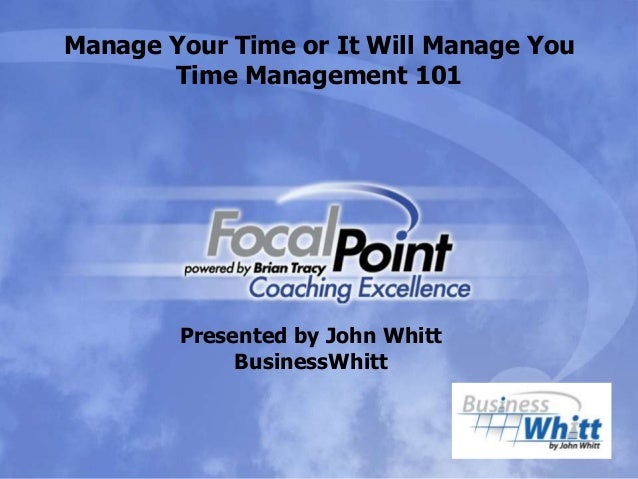 Manage Your Time or It Will Manage You
Time Management 101

FocalPoint
powered by Brian Tracy
Coaching Excellence

Presented by John Whitt
BusinessWhitt

Business
Whitt
by John Whitt